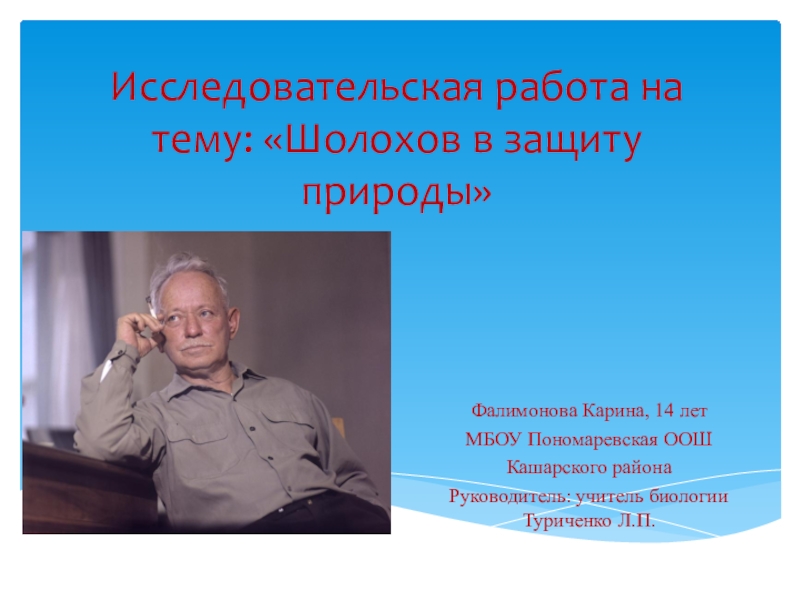 Исследовательская работа на тему: «Шолохов в защиту природы»

Фалимонова Карина, 14 лет
МБОУ Пономаревская ООШ
Кашарского района
Руководитель: учитель биологии Туриченко Л.П.